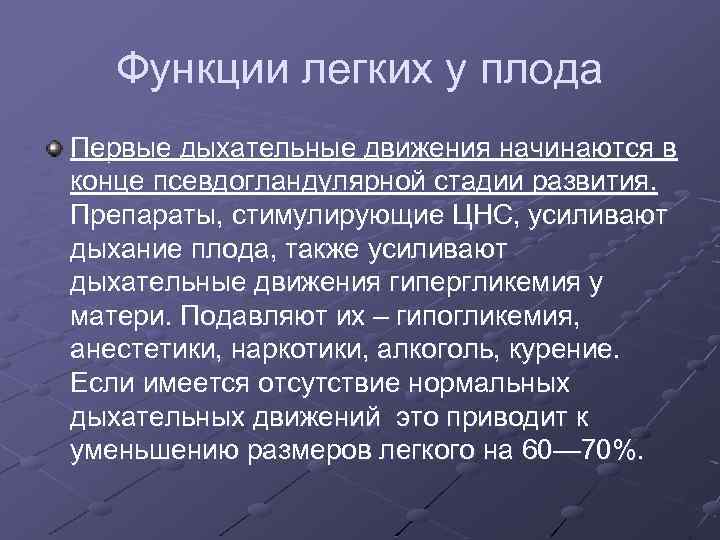 Функции легких у плода

Первые дыхательные движения начинаются в конце псевдогландулярной стадии развития. Препараты, стимулирующие ЦНС, усиливают дыхание плода, также усиливают дыхательные движения гипергликемия у матери. Подавляют их – гипогликемия, анестетики, наркотики, алкоголь, курение. Если имеется отсутствие нормальных дыхательных движений  это приводит к уменьшению размеров легкого на 60—70%.